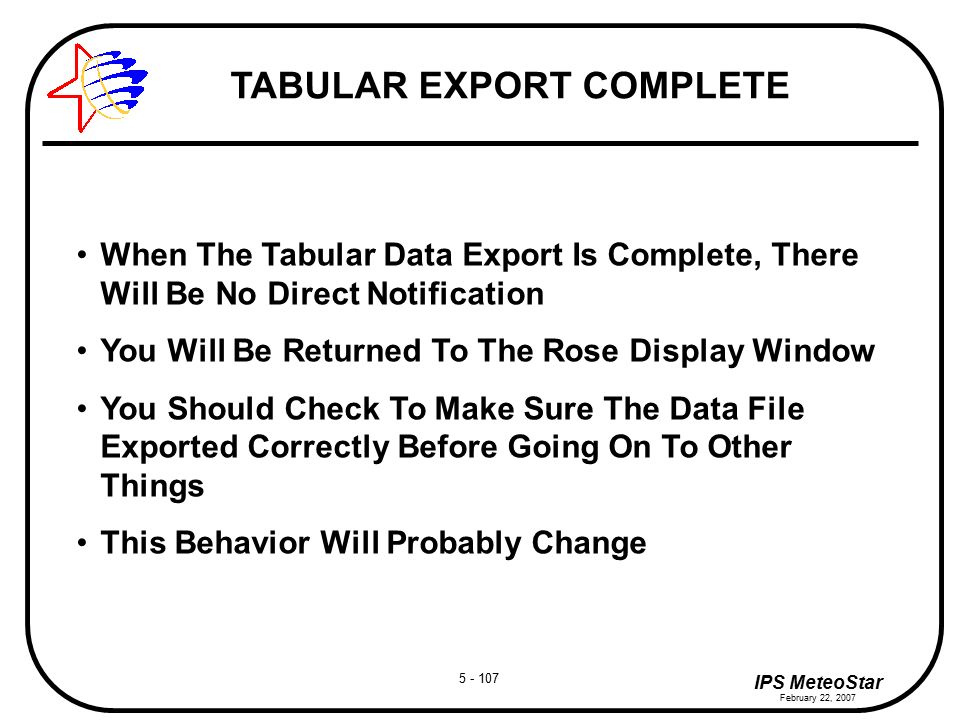 TABULAR EXPORT COMPLETE

• When The Tabular Data Export Is Complete, There Will Be No Direct Notification

• You Will Be Returned To The Rose Display Window

• You Should Check To Make Sure The Data File Exported Correctly Before Going On To Other Things

• This Behavior Will Probably Change

5 - 107

IPS MeteoStar
February 22, 2007